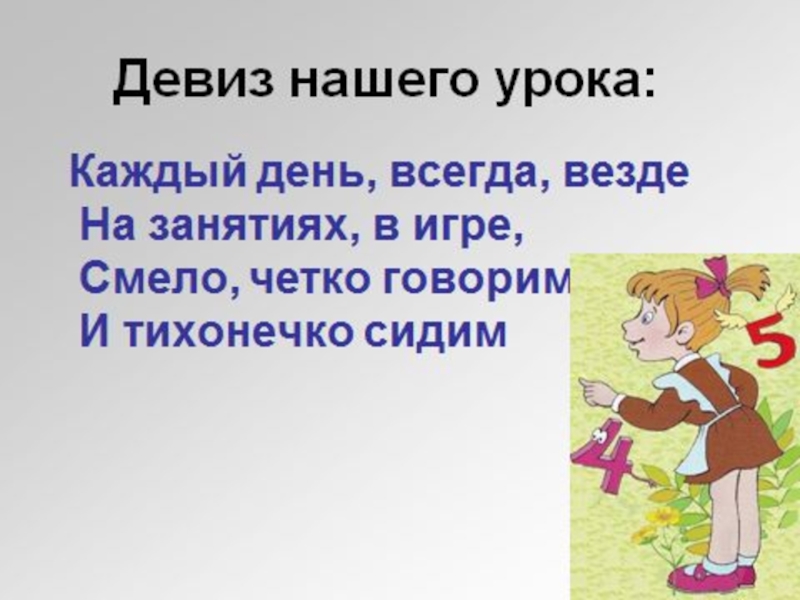 Девиз нашего урока:

Каждый день, всегда, везде
На занятиях, в игре,
Смело, четко говорим
И тихонечко сидим

5
4